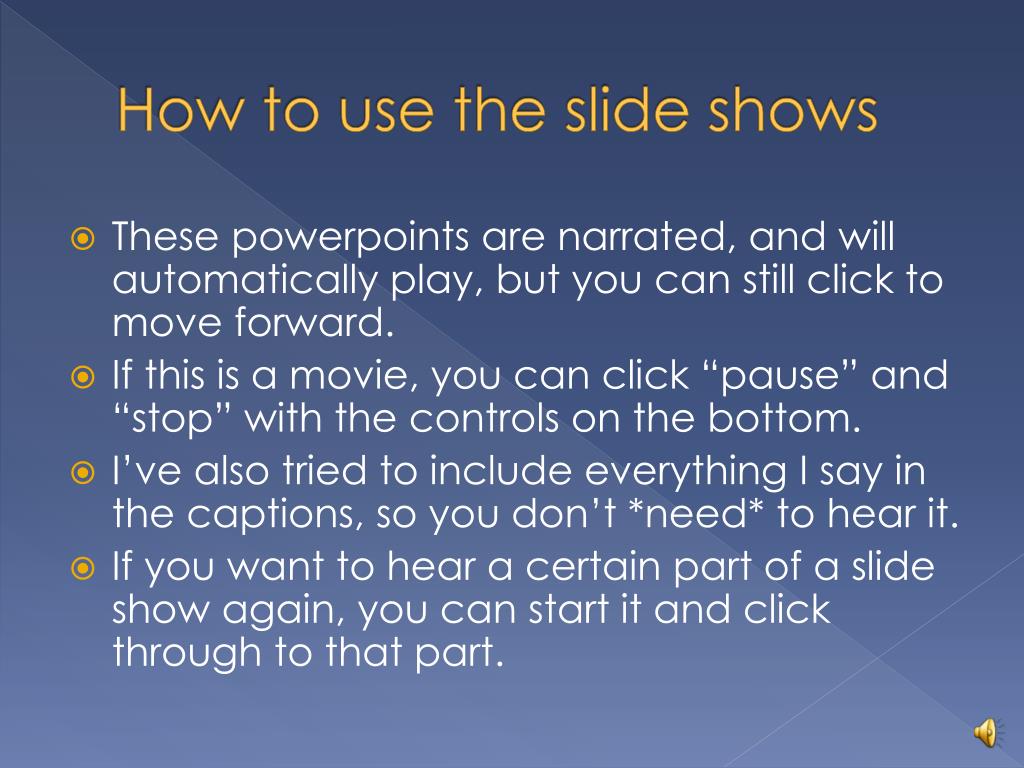 How to use the slide shows

These powerpoints are narrated, and will automatically play, but you can still click to move forward.

If this is a movie, you can click “pause” and “stop” with the controls on the bottom.

I’ve also tried to include everything I say in the captions, so you don’t *need* to hear it.

If you want to hear a certain part of a slide show again, you can start it and click through to that part.